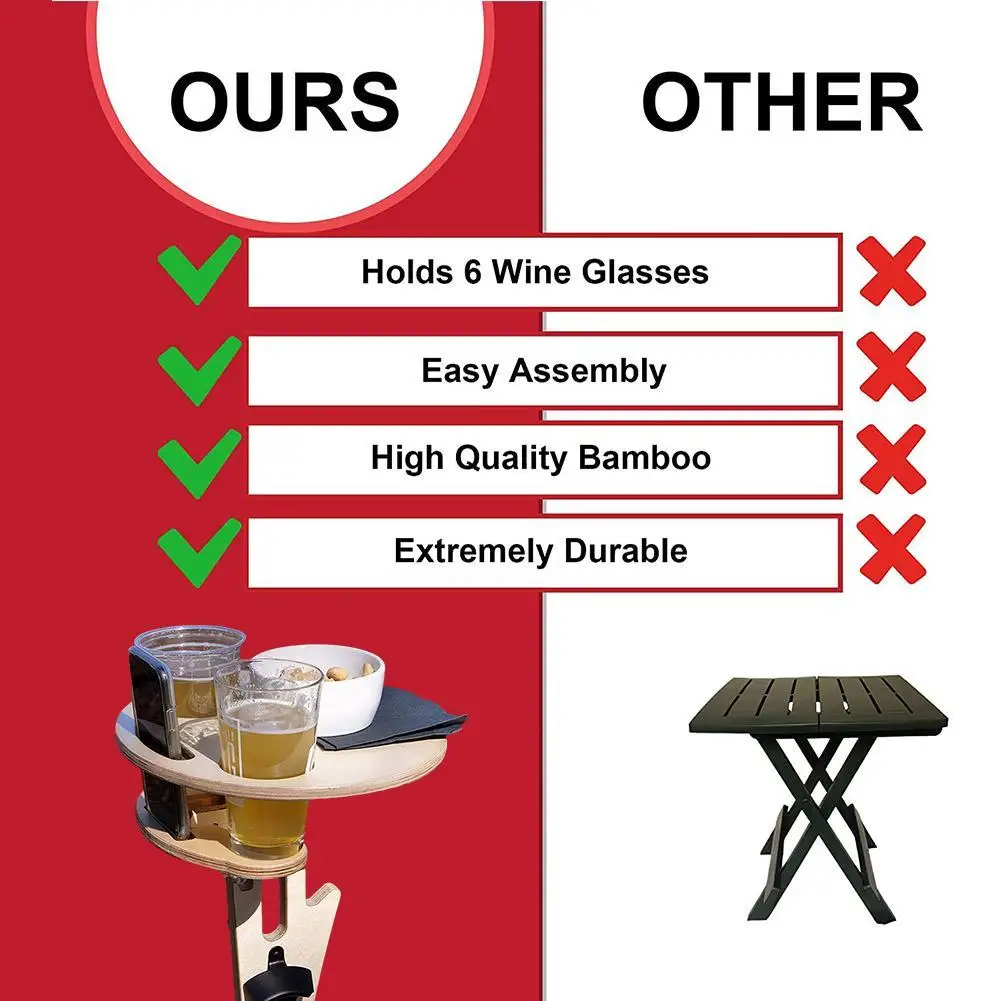 OURS

OTHER

Holds 6 Wine Glasses

Easy Assembly

High Quality Bamboo

Extremely Durable